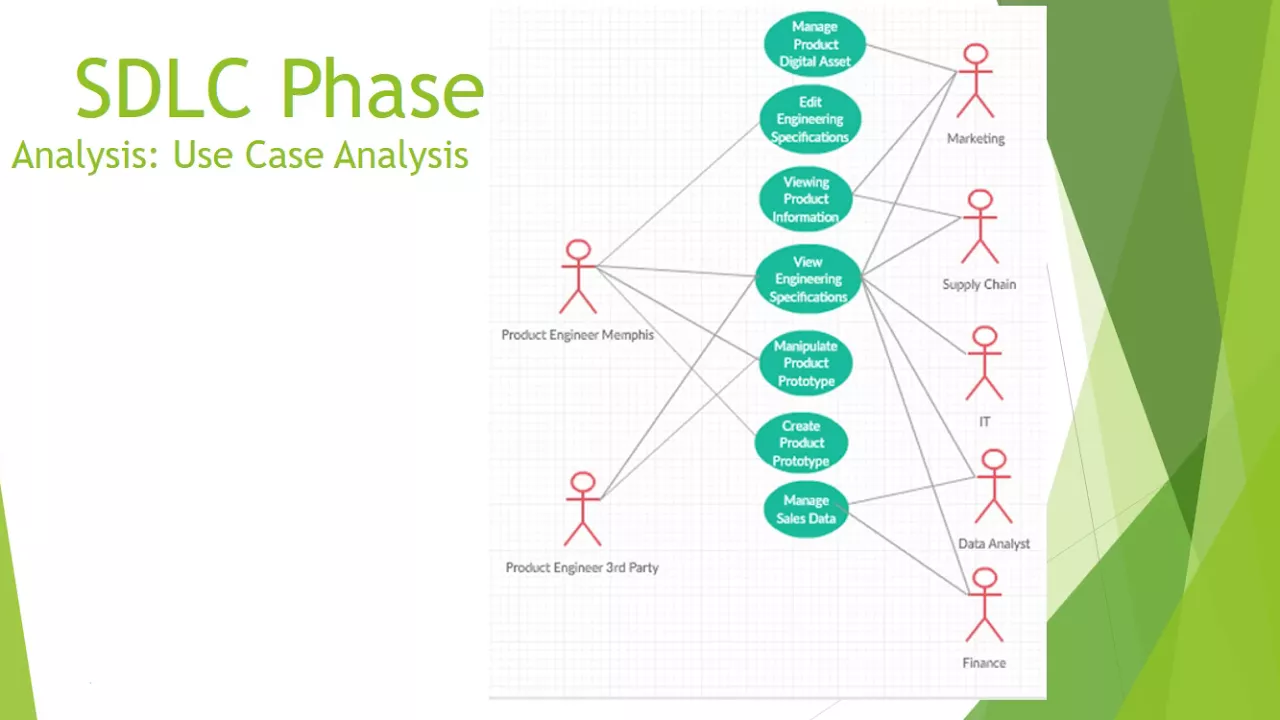 SDLC Phase
Analysis: Use Case Analysis

Manage Product Digital Asset

Edit Engineering Specifications

Viewing Product Information

View Engineering Specifications

Manipulate Product Prototype

Create Product Prototype

Manage Sales Data

Product Engineer Memphis

Product Engineer 3rd Party

Marketing

Supply Chain

IT

Data Analyst

Finance